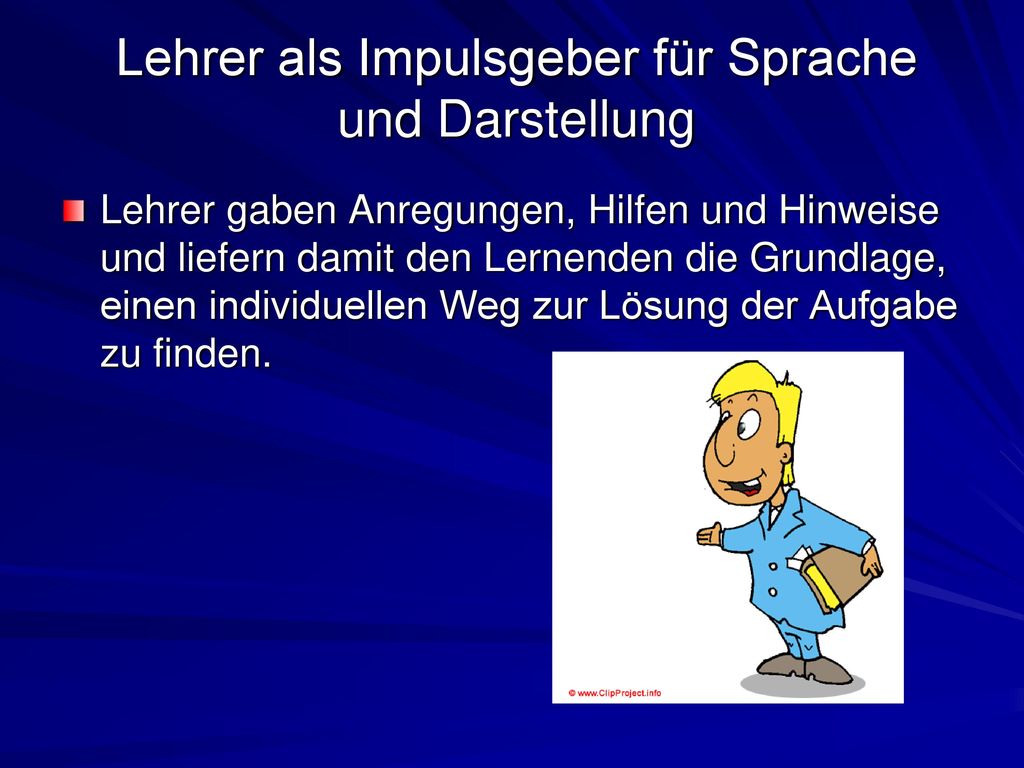 Lehrer als Impulsgeber für Sprache und Darstellung

Lehrer gaben Anregungen, Hilfen und Hinweise und liefern damit den Lernenden die Grundlage, einen individuellen Weg zur Lösung der Aufgabe zu finden.

© www.ClipProject.info